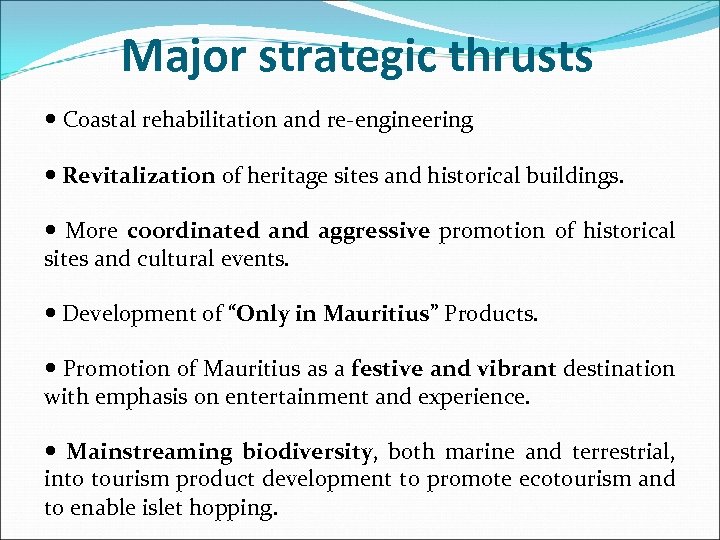 Major strategic thrusts

• Coastal rehabilitation and re-engineering

• Revitalization of heritage sites and historical buildings.

• More coordinated and aggressive promotion of historical sites and cultural events.

• Development of “Only in Mauritius” Products.

• Promotion of Mauritius as a festive and vibrant destination with emphasis on entertainment and experience.

• Mainstreaming biodiversity, both marine and terrestrial, into tourism product development to promote ecotourism and to enable islet hopping.